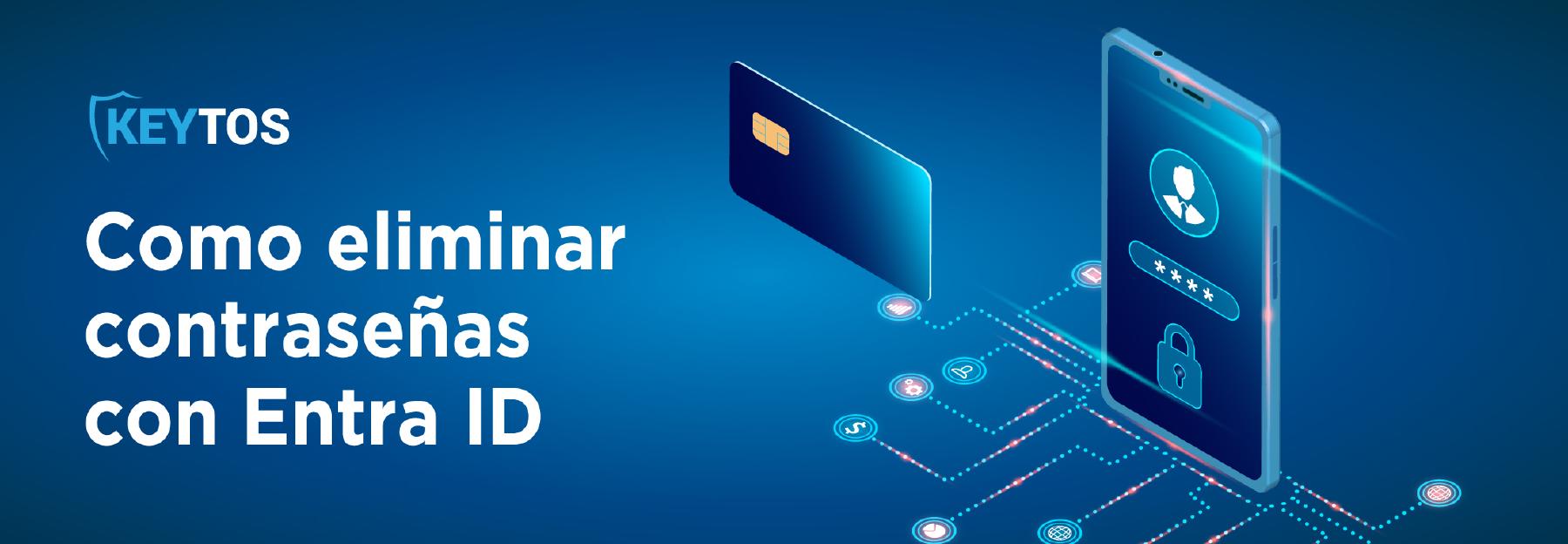 KEYTOS

Como eliminar contraseñas con Entra ID

****